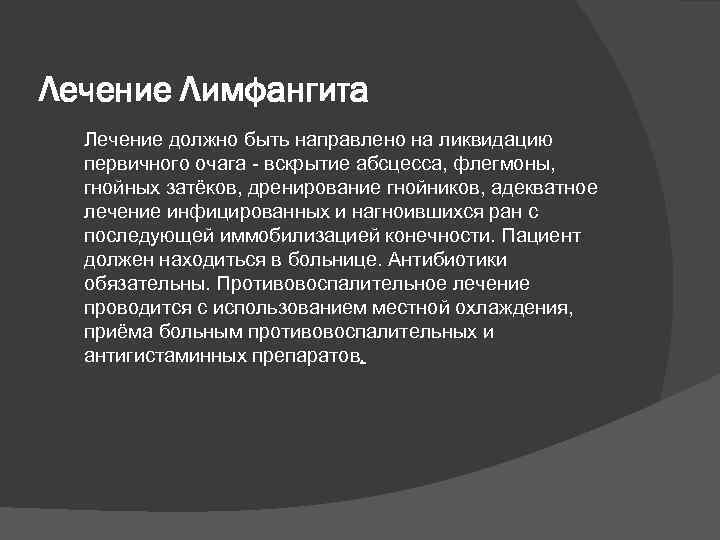 Лечение Лимфангита

Лечение должно быть направлено на ликвидацию первичного очага - вскрытие абсцесса, флегмоны, гнойных затёков, дренирование гнойников, адекватное лечение инфицированных и нагноившихся ран с последующей иммобилизацией конечности. Пациент должен находиться в больнице. Антибиотики обязательны. Противовоспалительное лечение проводится с использованием местной охлаждения, приёма больным противовоспалительных и антигистаминных препаратов.